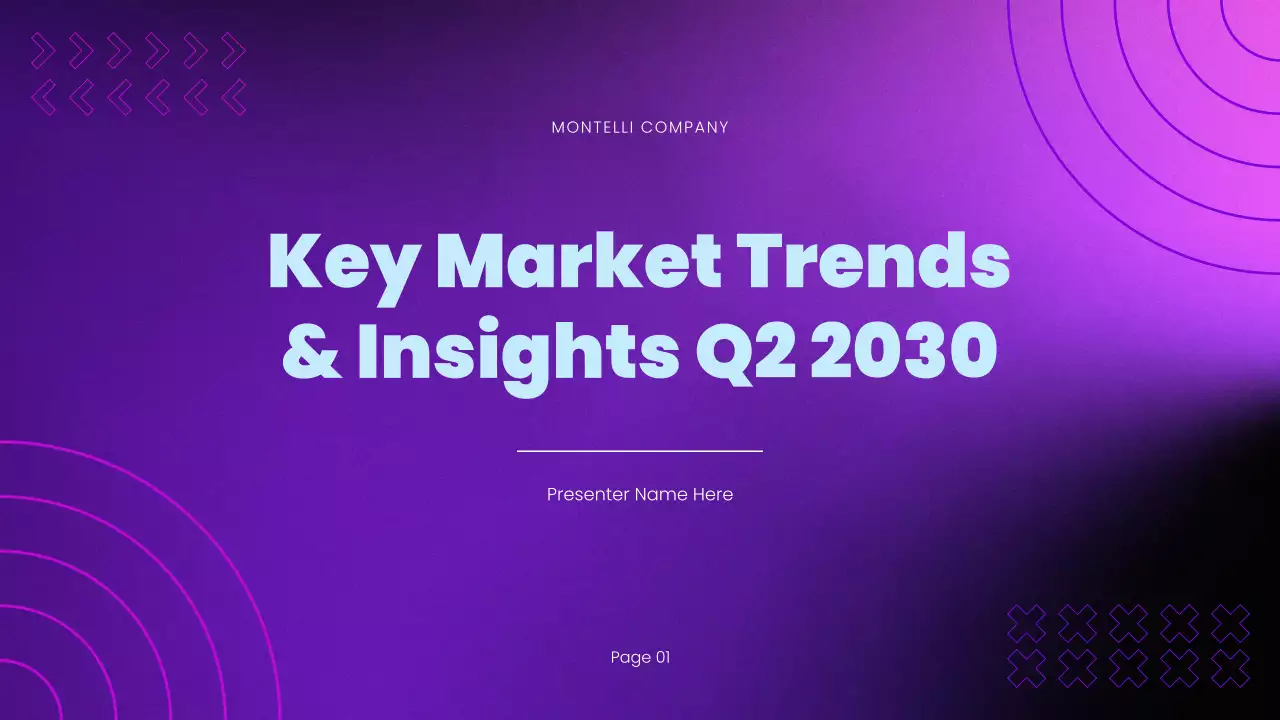 MONTELLI COMPANY

Key Market Trends & Insights Q2 2030

Presenter Name Here

Page 01